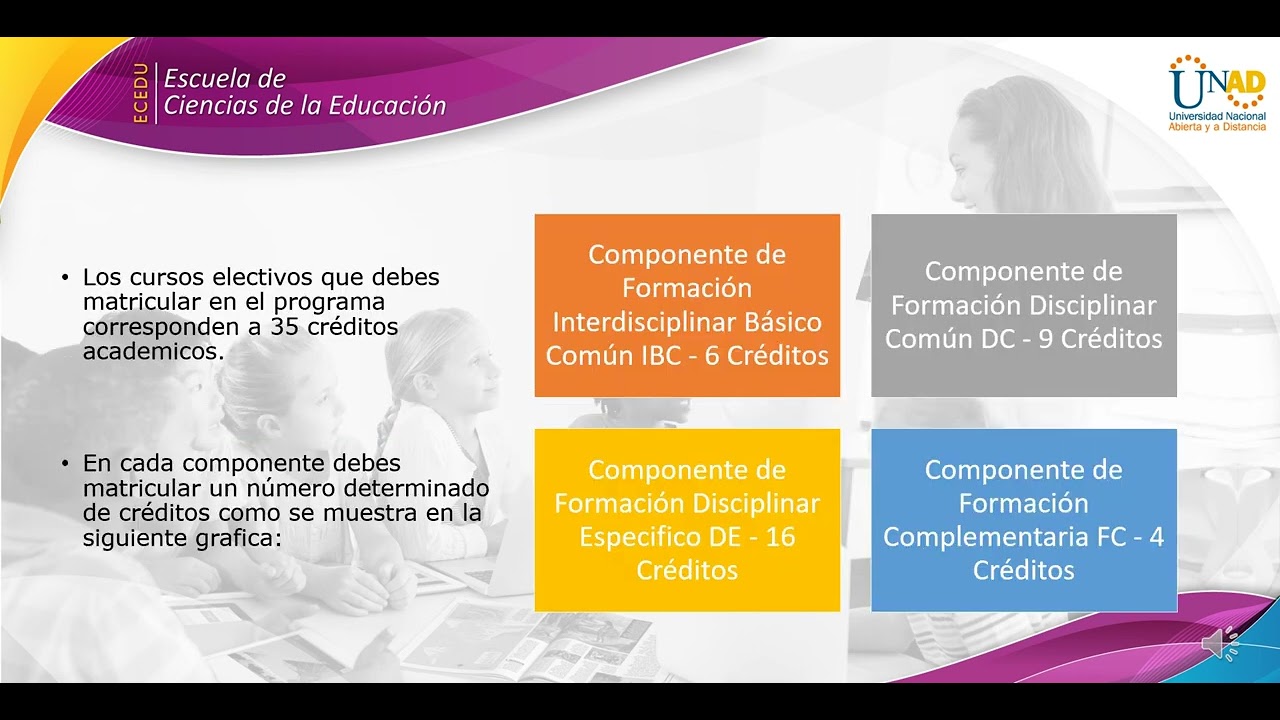 ECEDU Escuela de Ciencias de la Educación

UNAD Universidad Nacional Abierta y a Distancia

• Los cursos electivos que debes matricular en el programa corresponden a 35 créditos academicos.

• En cada componente debes matricular un número determinado de créditos como se muestra en la siguiente grafica:

Componente de Formación Interdisciplinar Básico Común IBC - 6 Créditos

Componente de Formación Disciplinar Común DC - 9 Créditos

Componente de Formación Disciplinar Especifico DE - 16 Créditos

Componente de Formación Complementaria FC - 4 Créditos